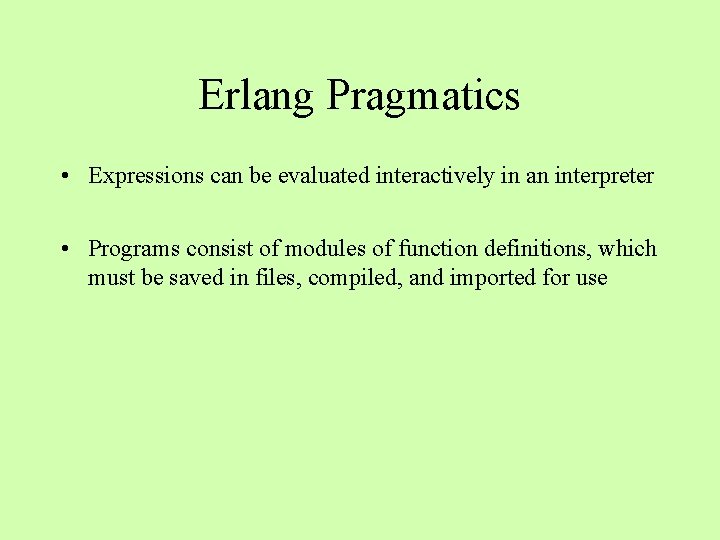 Erlang Pragmatics

• Expressions can be evaluated interactively in an interpreter

• Programs consist of modules of function definitions, which must be saved in files, compiled, and imported for use